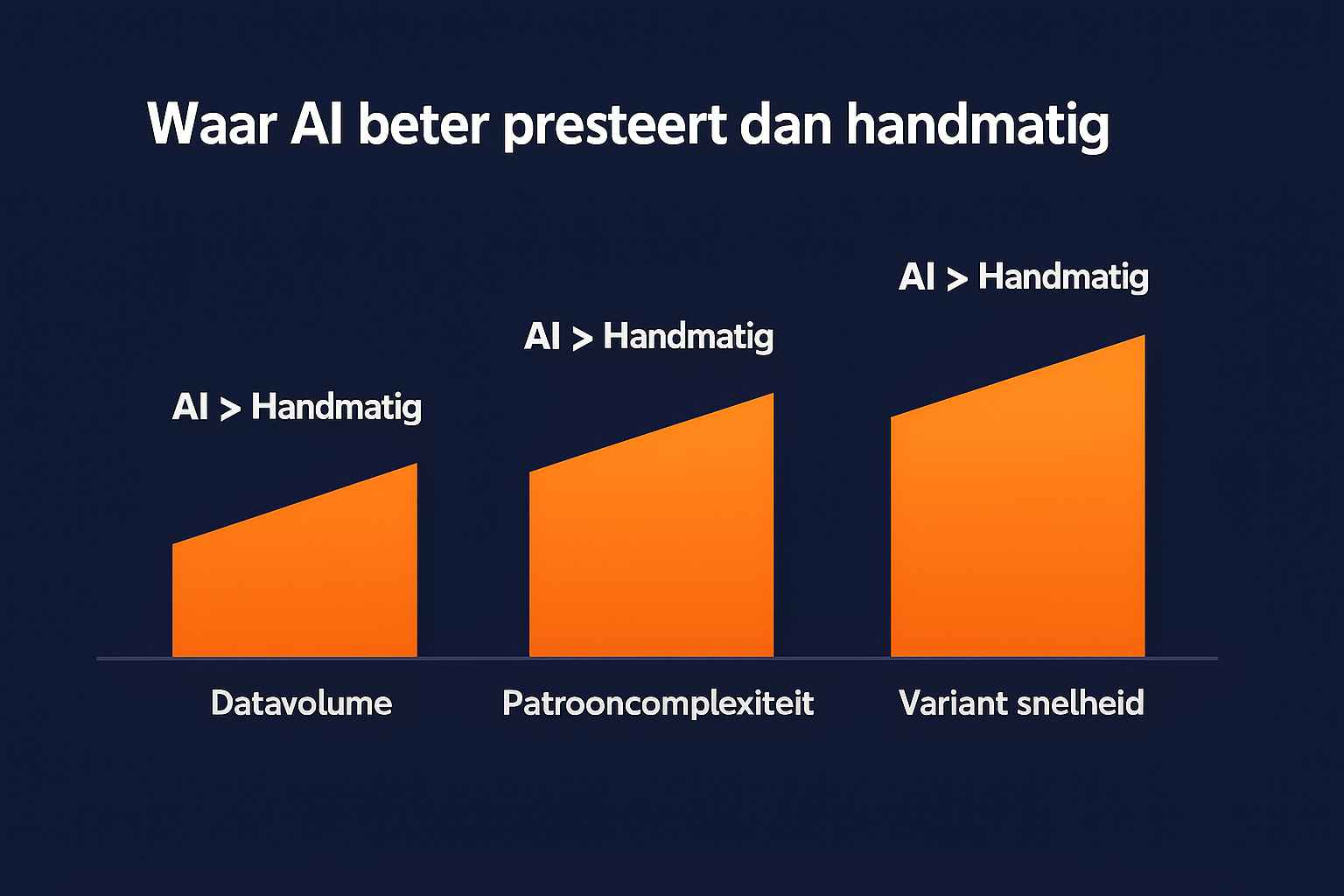 Waar AI beter presteert dan handmatig

AI > Handmatig

AI > Handmatig

AI > Handmatig

Datavolume

Patrooncomplexiteit

Variant snelheid